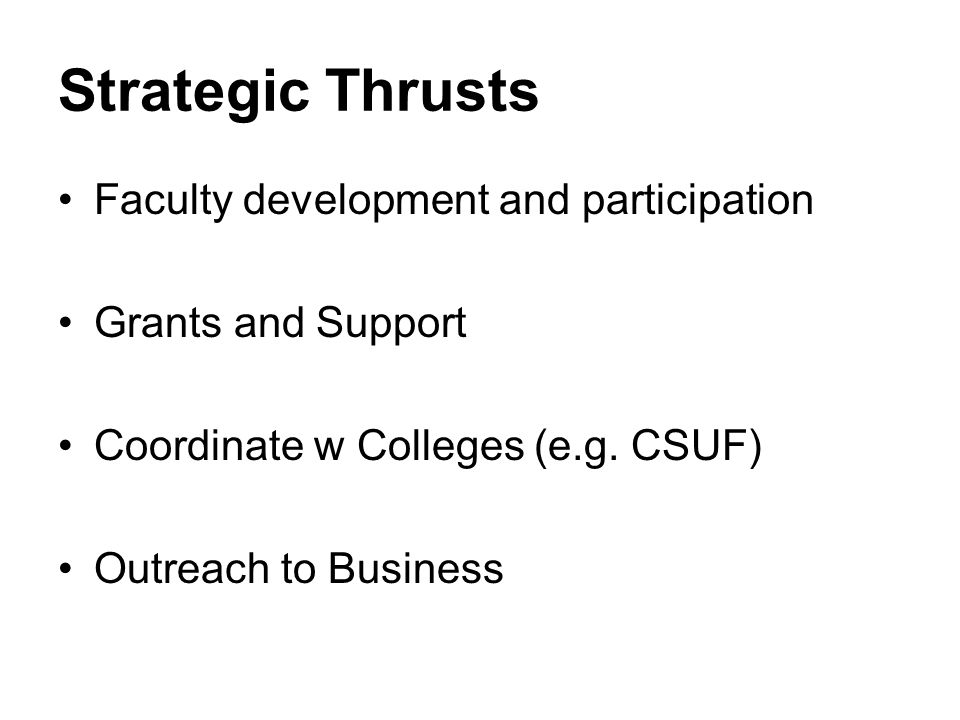 Strategic Thrusts

• Faculty development and participation

• Grants and Support

• Coordinate w Colleges (e.g. CSUF)

• Outreach to Business